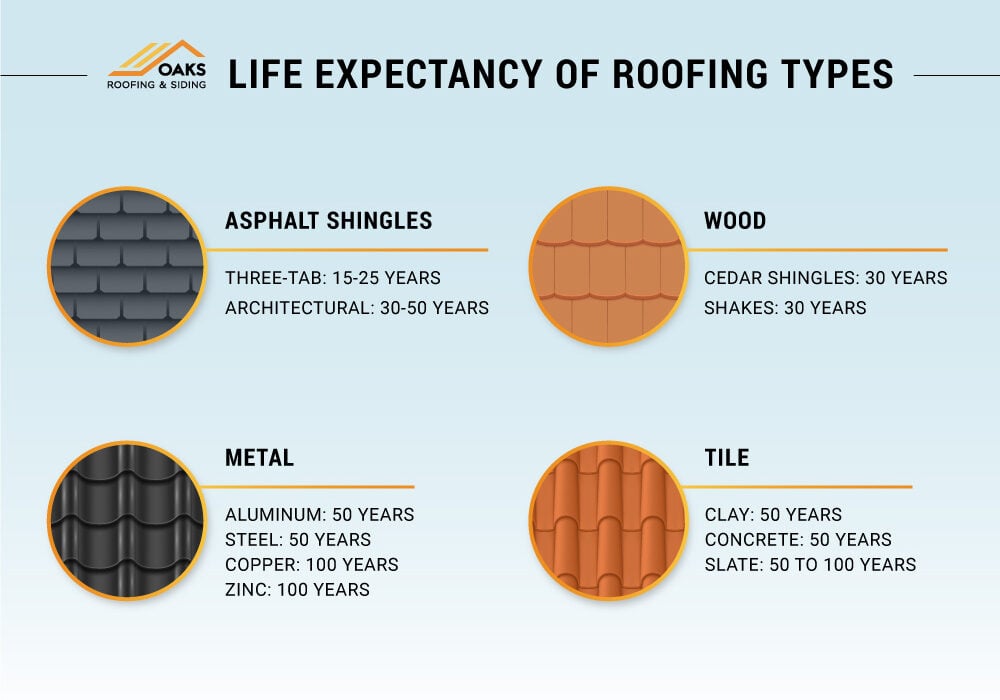 OAKS
ROOFING & SIDING

LIFE EXPECTANCY OF ROOFING TYPES

ASPHALT SHINGLES

THREE-TAB: 15-25 YEARS
ARCHITECTURAL: 30-50 YEARS

WOOD

CEDAR SHINGLES: 30 YEARS
SHAKES: 30 YEARS

METAL

ALUMINUM: 50 YEARS
STEEL: 50 YEARS
COPPER: 100 YEARS
ZINC: 100 YEARS

TILE

CLAY: 50 YEARS
CONCRETE: 50 YEARS
SLATE: 50 TO 100 YEARS